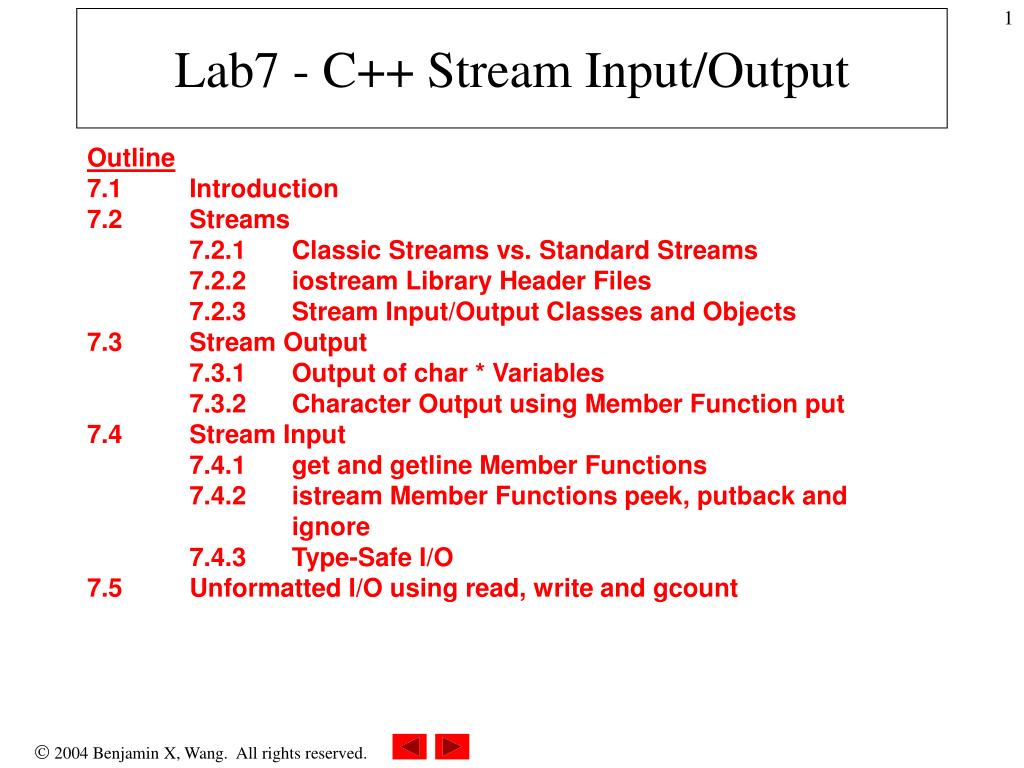 1

Lab7 - C++ Stream Input/Output

Outline
7.1 Introduction
7.2 Streams
7.2.1 Classic Streams vs. Standard Streams
7.2.2 iostream Library Header Files
7.2.3 Stream Input/Output Classes and Objects
7.3 Stream Output
7.3.1 Output of char * Variables
7.3.2 Character Output using Member Function put
7.4 Stream Input
7.4.1 get and getline Member Functions
7.4.2 istream Member Functions peek, putback and ignore
7.4.3 Type-Safe I/O
7.5 Unformatted I/O using read, write and gcount

© 2004 Benjamin X, Wang. All rights reserved.